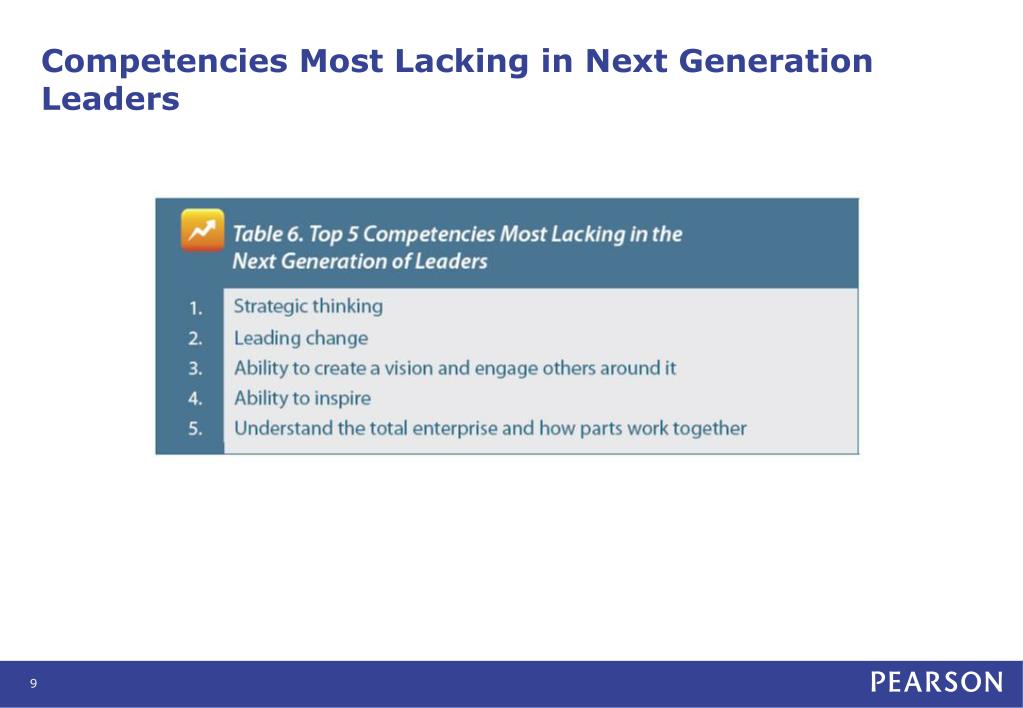 Competencies Most Lacking in Next Generation Leaders

Table 6. Top 5 Competencies Most Lacking in the Next Generation of Leaders

1. Strategic thinking
2. Leading change
3. Ability to create a vision and engage others around it
4. Ability to inspire
5. Understand the total enterprise and how parts work together

9

PEARSON